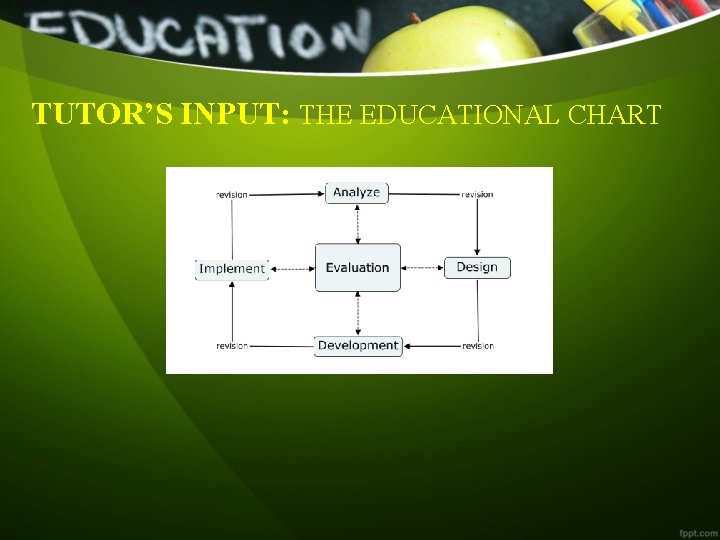 EDUCATION

TUTOR'S INPUT: THE EDUCATIONAL CHART

revision
Analyze
revision
Implement
Evaluation
Design
revision
Development
revision

fppt.com